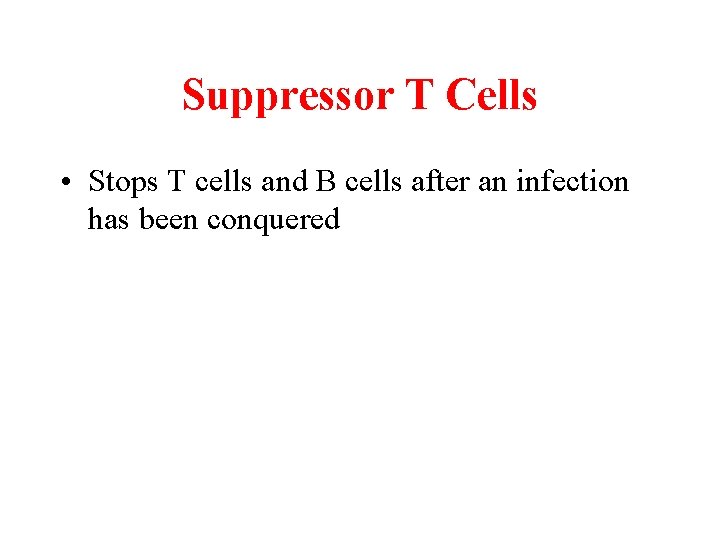 Suppressor T Cells

• Stops T cells and B cells after an infection has been conquered